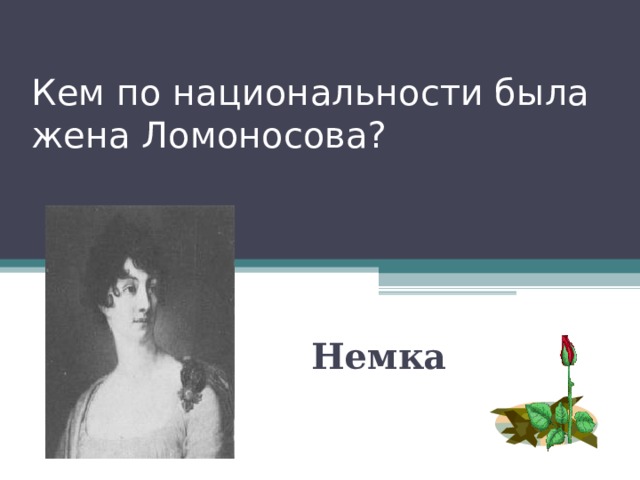 Кем по национальности была жена Ломоносова?

Немка